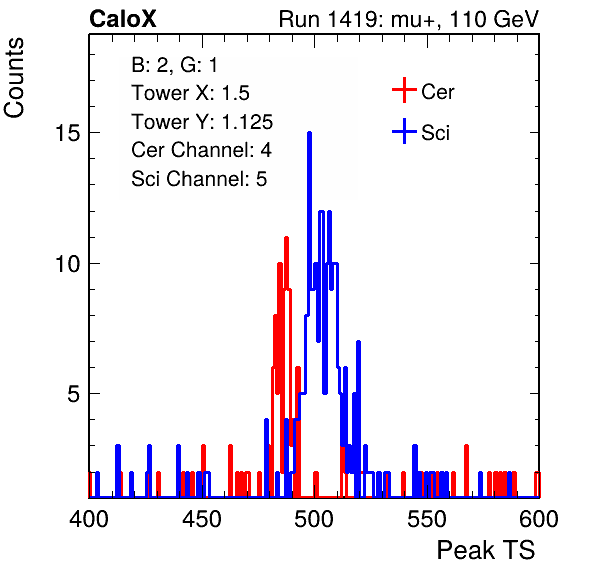 CaloX

Run 1419: mu+, 110 GeV

Counts

B: 2, G: 1
Tower X: 1.5
Tower Y: 1.125
Cer Channel: 4
Sci Channel: 5

Cer
Sci

15
10
5

400
450
500
550
600

Peak TS